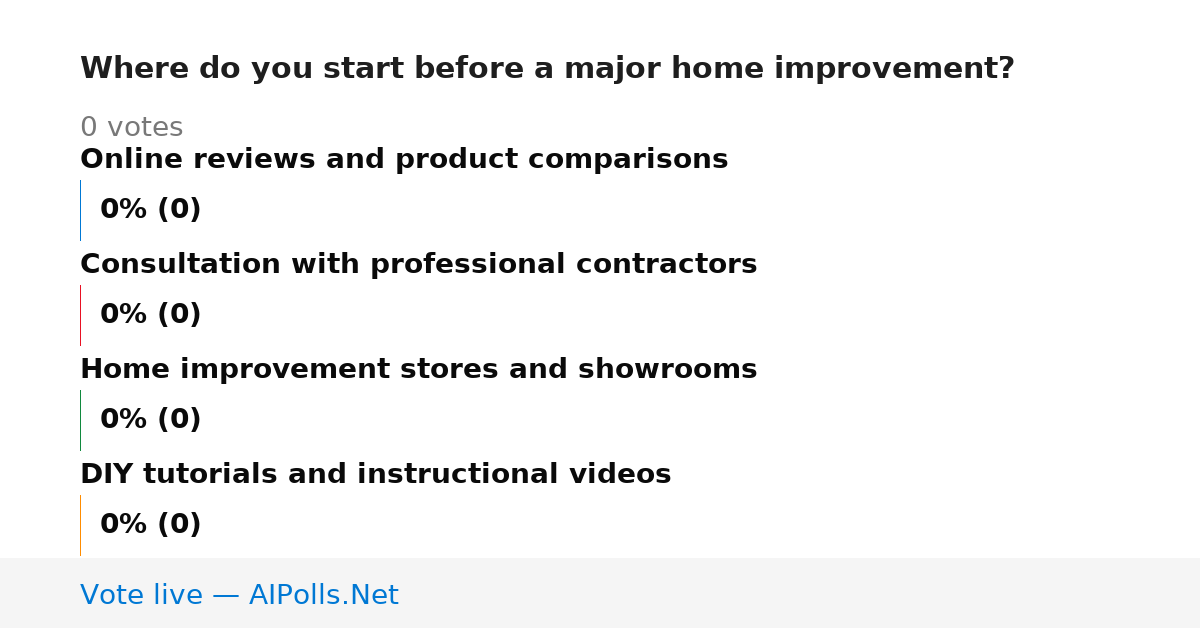 Where do you start before a major home improvement?

0 votes

Online reviews and product comparisons

0% (0)

Consultation with professional contractors

0% (0)

Home improvement stores and showrooms

0% (0)

DIY tutorials and instructional videos

0% (0)

Vote live — AIPolls.Net